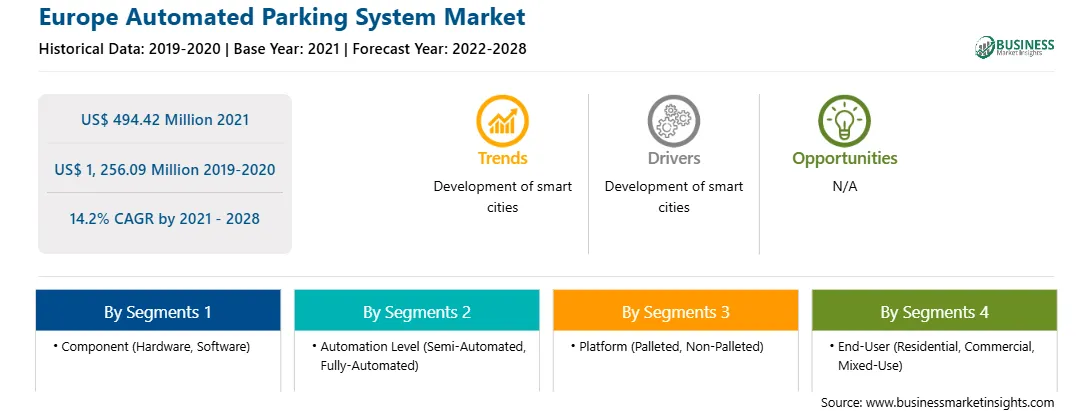 Europe Automated Parking System Market

Historical Data: 2019-2020 | Base Year: 2021 | Forecast Year: 2022-2028

BUSINESS Market Insights

US$ 494.42 Million 2021

US$ 1, 256.09 Million 2019-2020

14.2% CAGR by 2021 - 2028

Trends
Development of smart cities

Drivers
Development of smart cities

Opportunities
N/A

By Segments 1
• Component (Hardware, Software)

By Segments 2
• Automation Level (Semi-Automated, Fully-Automated)

By Segments 3
• Platform (Palleted, Non-Palleted)

By Segments 4
• End-User (Residential, Commercial, Mixed-Use)

Source: www.businessmarketinsights.com